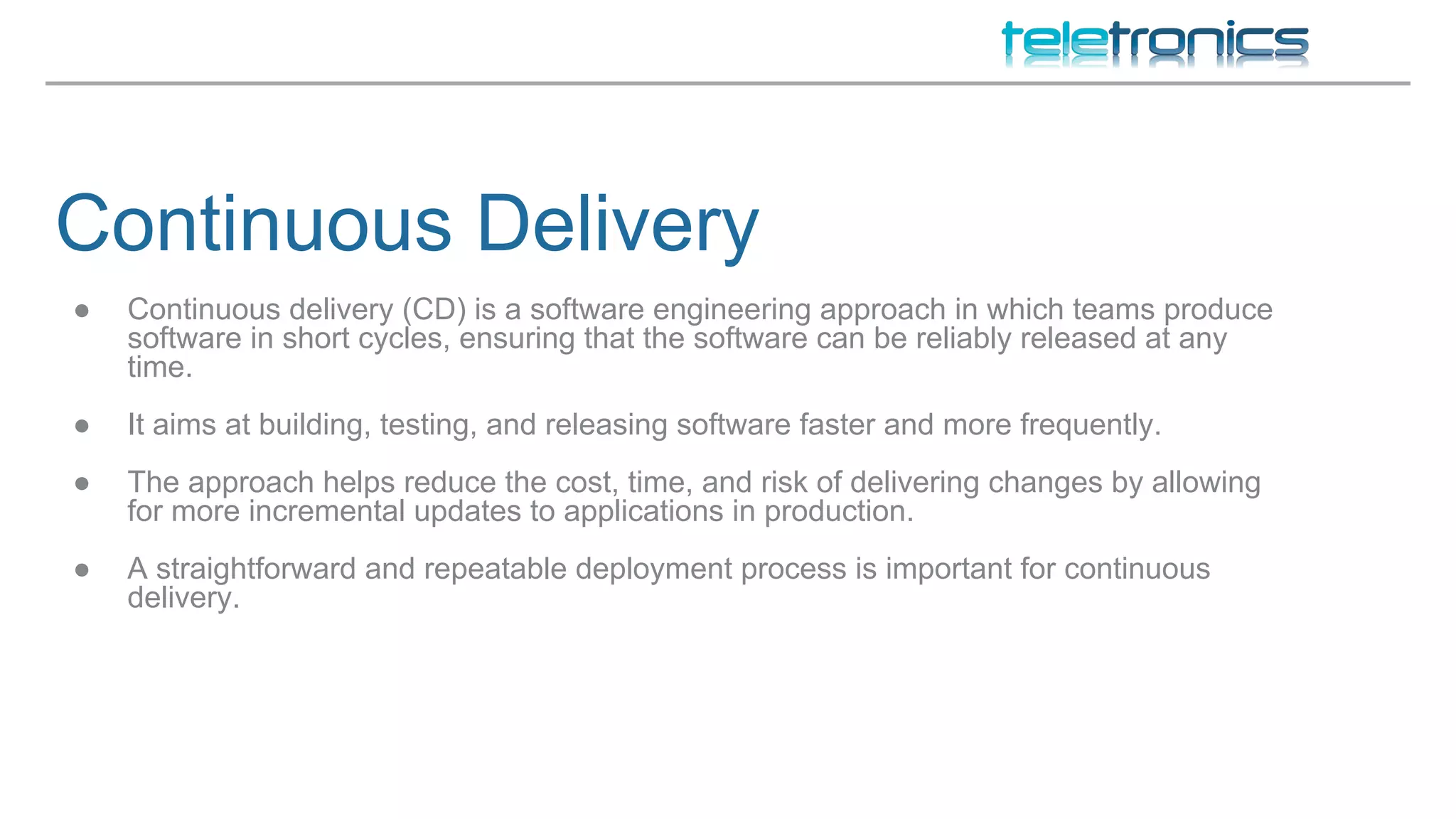 teletronics

Continuous Delivery

● Continuous delivery (CD) is a software engineering approach in which teams produce software in short cycles, ensuring that the software can be reliably released at any time.

● It aims at building, testing, and releasing software faster and more frequently.

● The approach helps reduce the cost, time, and risk of delivering changes by allowing for more incremental updates to applications in production.

● A straightforward and repeatable deployment process is important for continuous delivery.